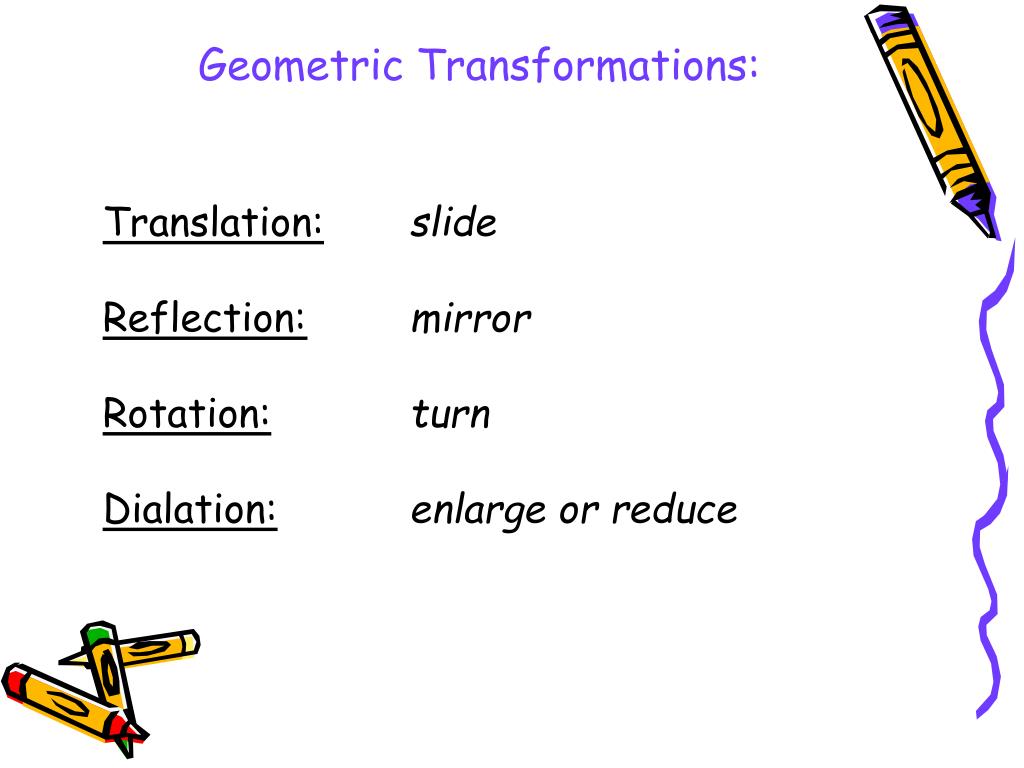 Geometric Transformations:

Translation: slide

Reflection: mirror

Rotation: turn

Dialation: enlarge or reduce